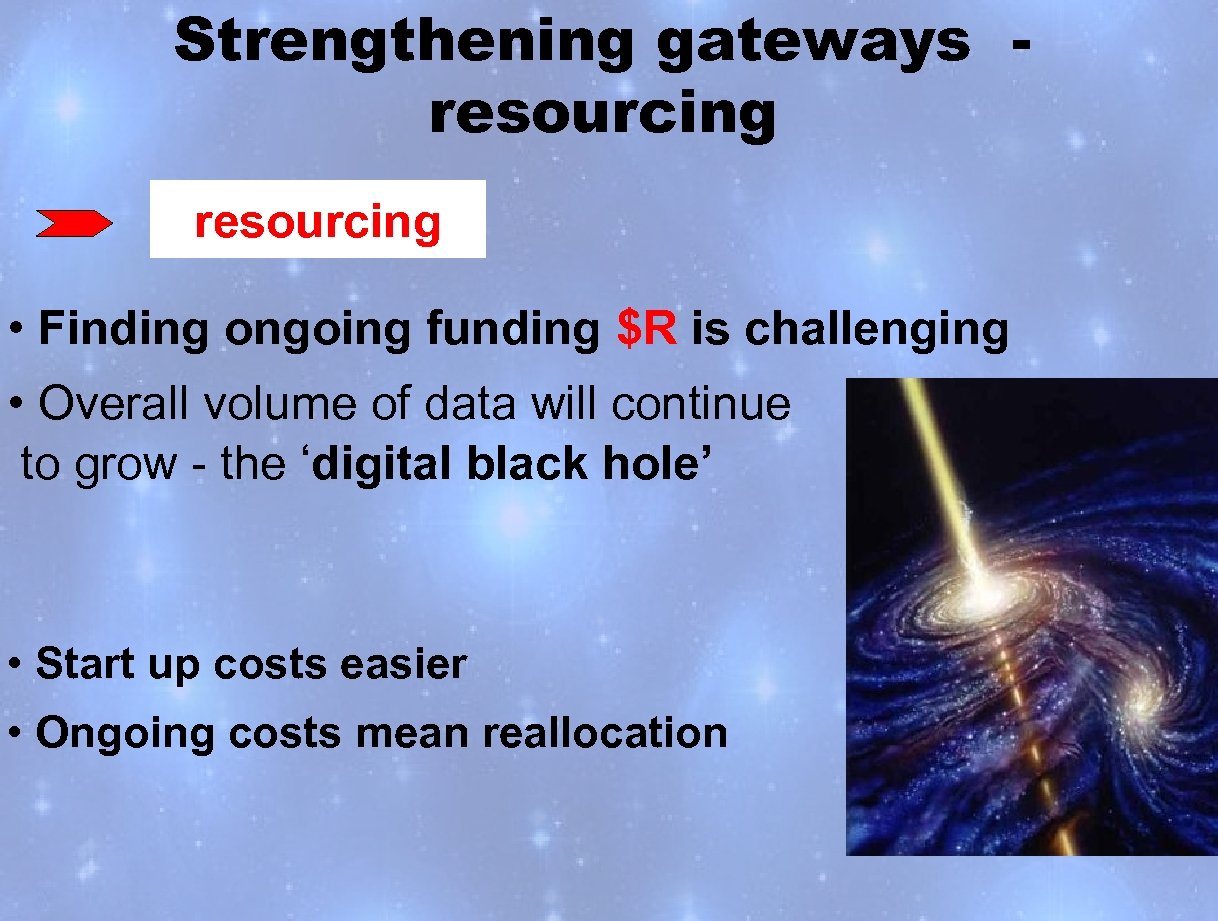 Strengthening gateways - resourcing

resourcing

• Finding ongoing funding \$R is challenging

• Overall volume of data will continue to grow - the ‘digital black hole’

• Start up costs easier

• Ongoing costs mean reallocation